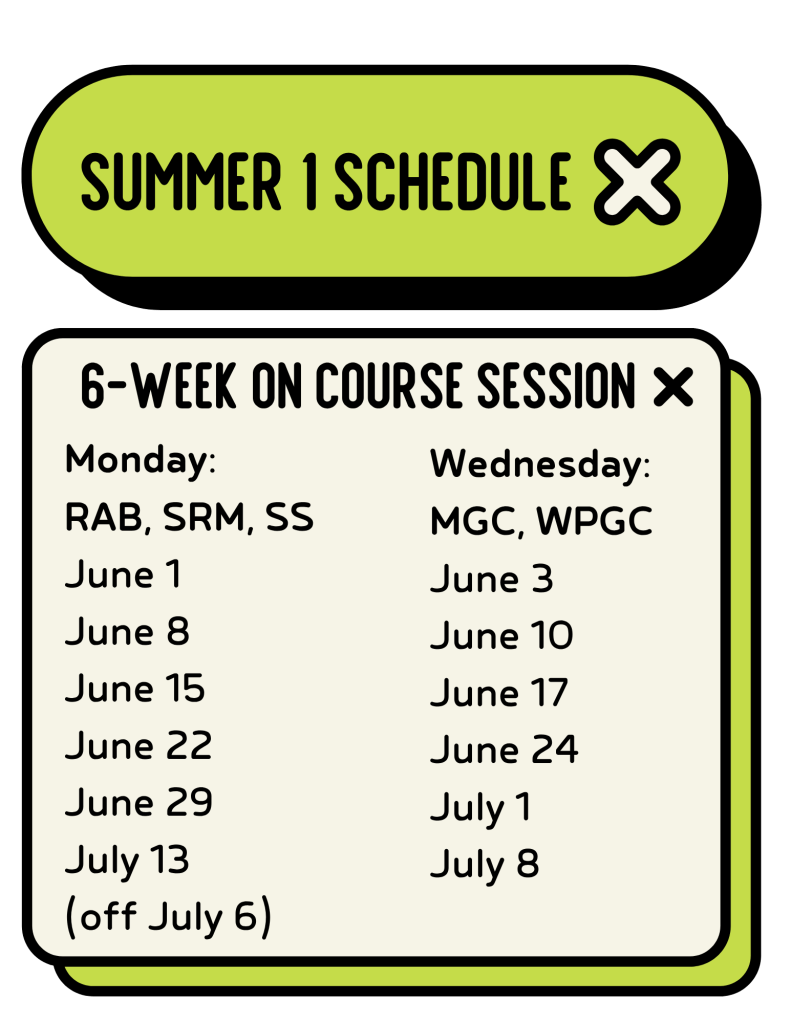 SUMMER 1 SCHEDULE

6-WEEK ON COURSE SESSION

Monday:
RAB, SRM, SS
June 1
June 8
June 15
June 22
June 29
July 13
(off July 6)

Wednesday:
MGC, WPGC
June 3
June 10
June 17
June 24
July 1
July 8